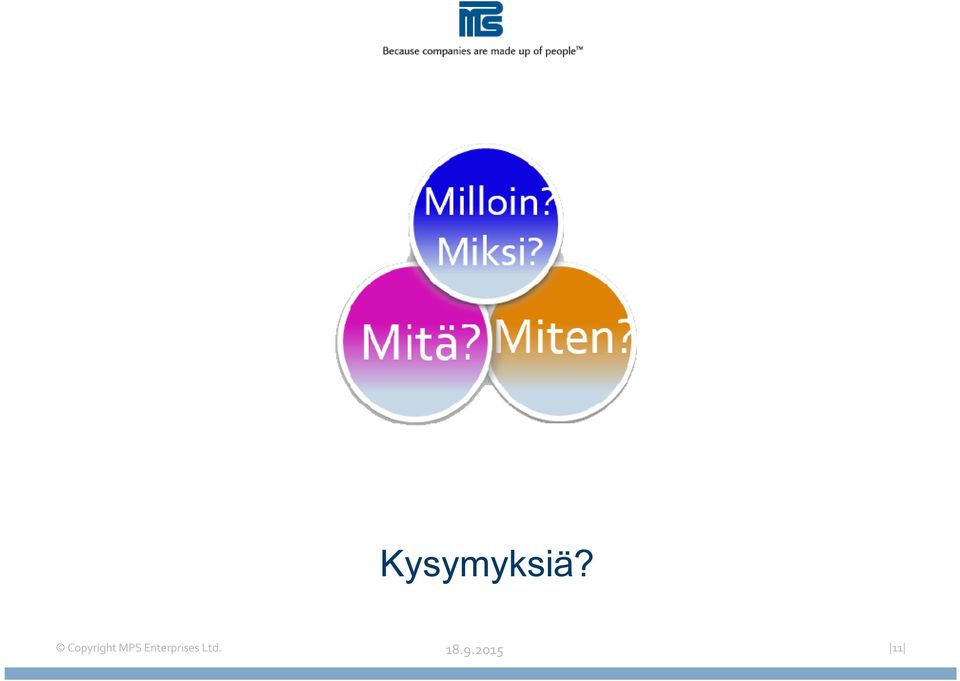 MPS

Because companies are made up of people™

Milloin?
Miksi?

Mitä?

Miten?

Kysymyksiä?

© Copyright MPS Enterprises Ltd.

18.9.2015

|11|